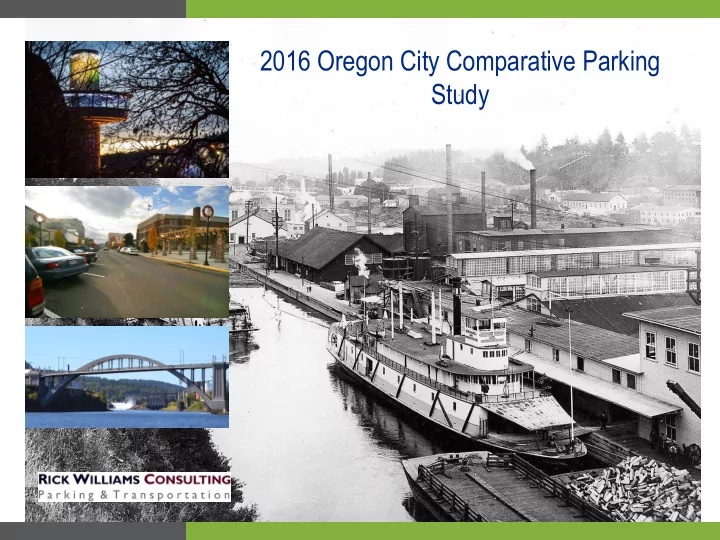 2016 Oregon City Comparative Parking Study

RICK WILLIAMS CONSULTING
Parking & Transportation